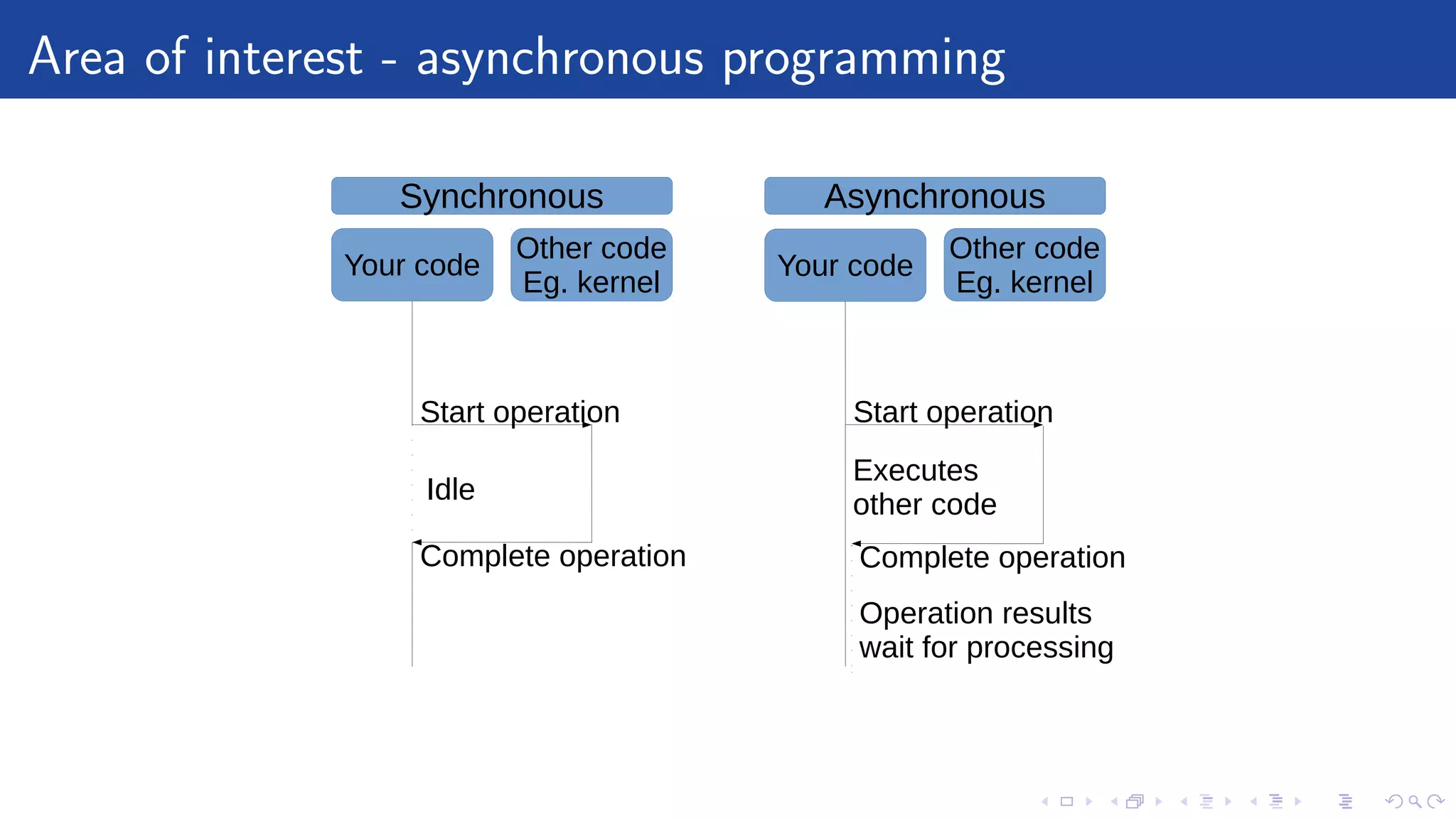 Area of interest - asynchronous programming

Synchronous

Your code

Other code
Eg. kernel

Start operation

Idle

Complete operation

Asynchronous

Your code

Other code
Eg. kernel

Start operation

Executes
other code

Complete operation

Operation results
wait for processing